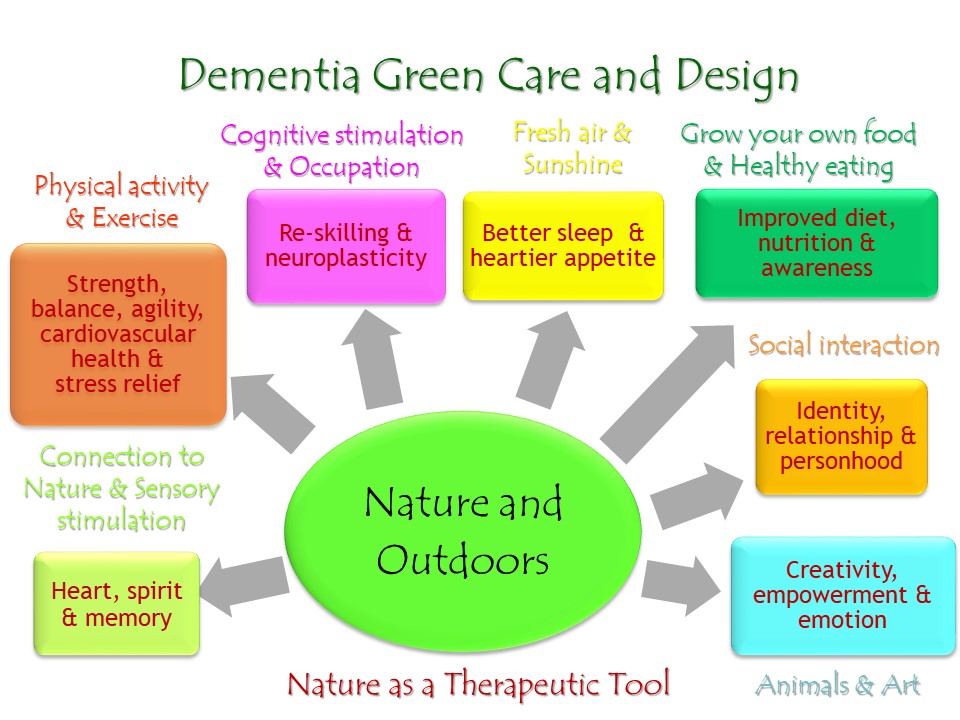 Dementia Green Care and Design

Physical activity & Exercise

Strength, balance, agility, cardiovascular health & stress relief

Cognitive stimulation & Occupation

Re-skilling & neuroplasticity

Fresh air & Sunshine

Better sleep & heartier appetite

Grow your own food & Healthy eating

Improved diet, nutrition & awareness

Social interaction

Identity, relationship & personhood

Connection to Nature & Sensory stimulation

Heart, spirit & memory

Nature and Outdoors

Creativity, empowerment & emotion

Animals & Art

Nature as a Therapeutic Tool